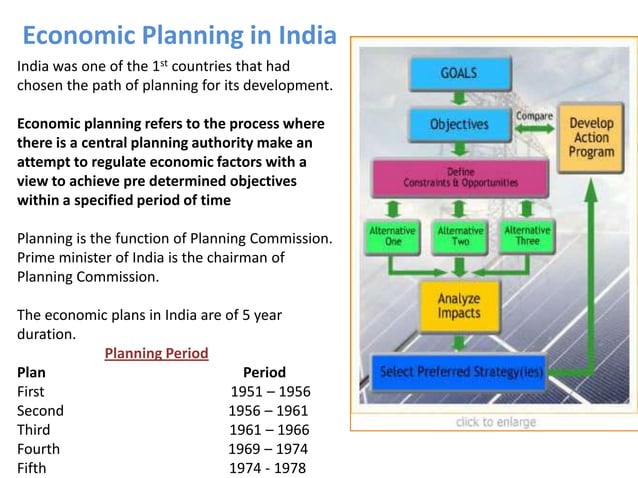 Economic Planning in India

India was one of the 1$^{st}$ countries that had chosen the path of planning for its development.

Economic planning refers to the process where there is a central planning authority make an attempt to regulate economic factors with a view to achieve pre determined objectives within a specified period of time

Planning is the function of Planning Commission. Prime minister of India is the chairman of Planning Commission.

The economic plans in India are of 5 year duration.

Planning Period

| Plan | Period |
|---|---|
| First | 1951 – 1956 |
| Second | 1956 – 1961 |
| Third | 1961 – 1966 |
| Fourth | 1969 – 1974 |
| Fifth | 1974 - 1978 |

GOALS
Objectives
Compare
Develop Action Program
Define Constraints & Opportunities
Alternative One
Alternative Two
Alternative Three
Analyze Impacts
Select Preferred Strategy(ies)
click to enlarge